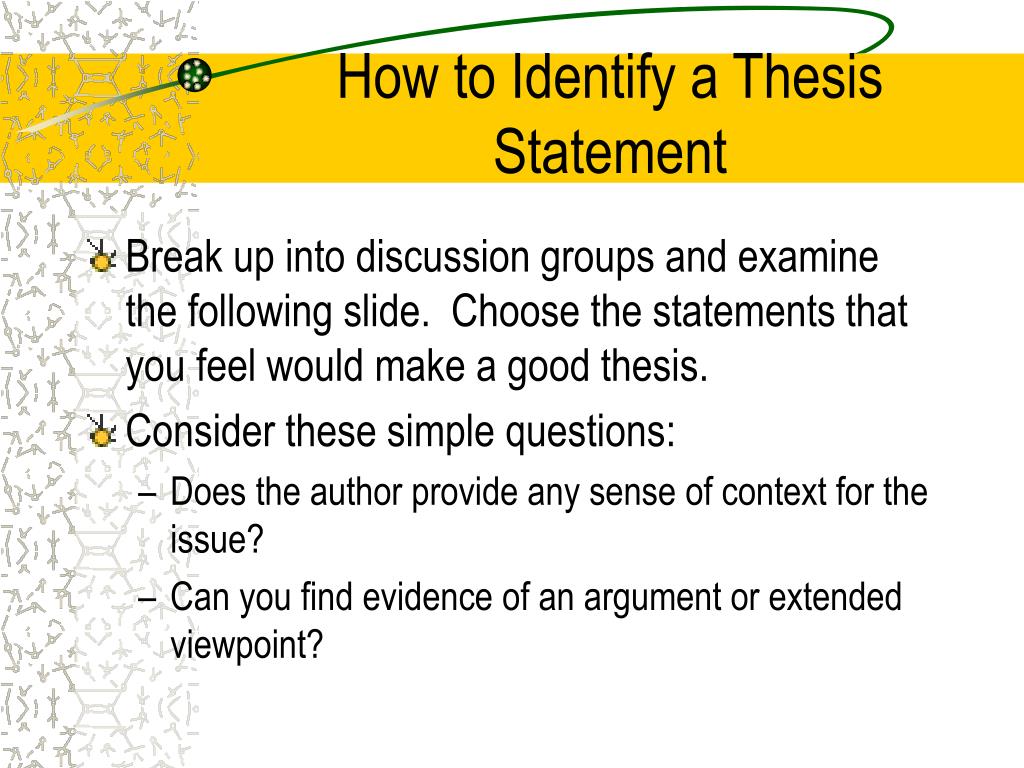 How to Identify a Thesis Statement

Break up into discussion groups and examine the following slide.  Choose the statements that you feel would make a good thesis.

Consider these simple questions:

– Does the author provide any sense of context for the issue?

– Can you find evidence of an argument or extended viewpoint?